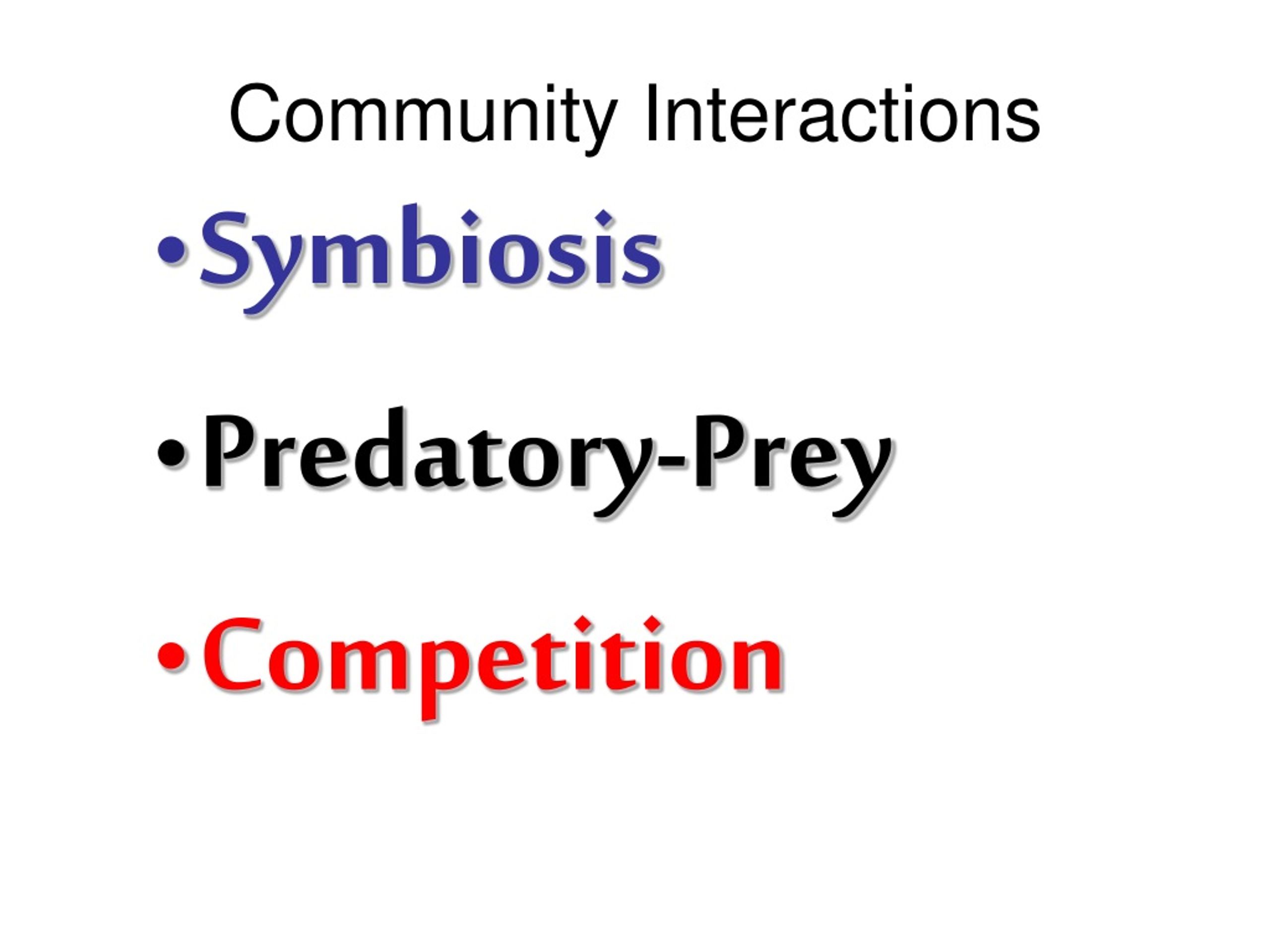 Community Interactions

•Symbiosis

•Predatory-Prey

•Competition